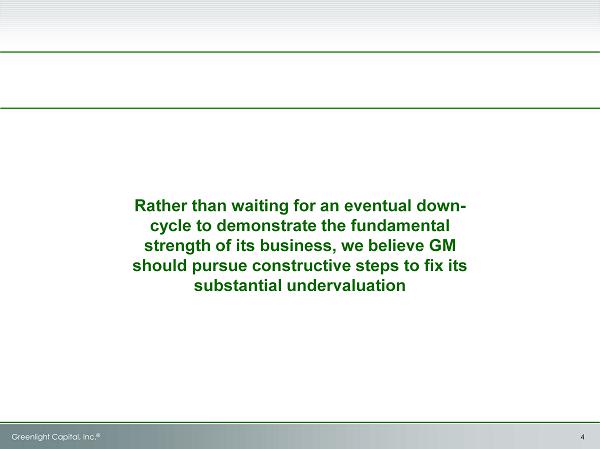 Rather than waiting for an eventual down-cycle to demonstrate the fundamental strength of its business, we believe GM should pursue constructive steps to fix its substantial undervaluation

Greenlight Capital, Inc.®

4